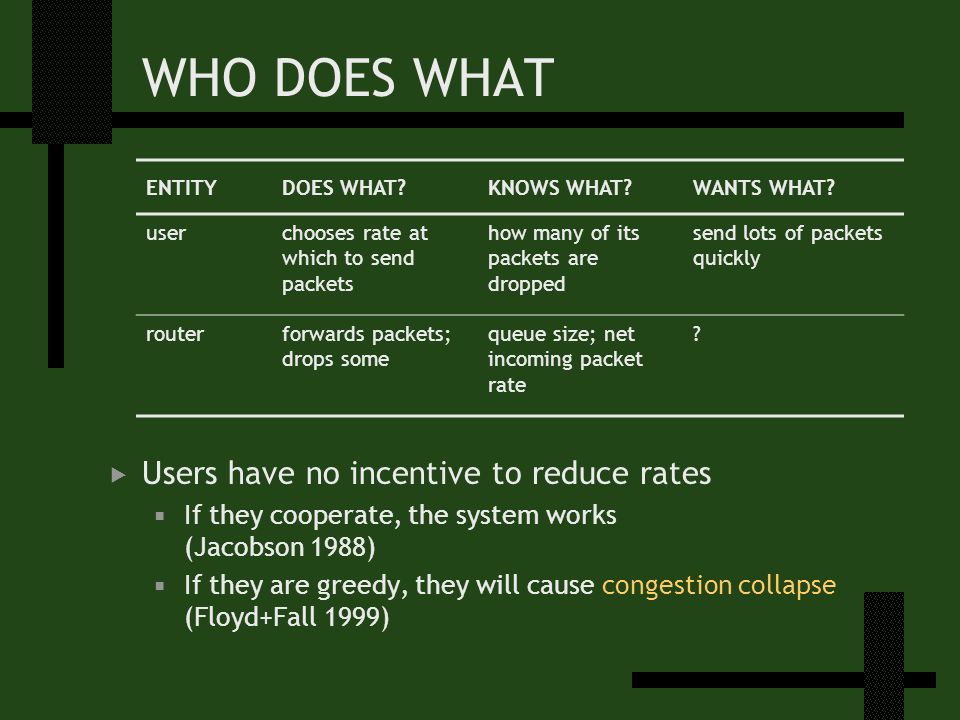 WHO DOES WHAT

| ENTITY | DOES WHAT? | KNOWS WHAT? | WANTS WHAT? |
|---|---|---|---|
| user | chooses rate at which to send packets | how many of its packets are dropped | send lots of packets quickly |
| router | forwards packets; drops some | queue size; net incoming packet rate | ? |

Users have no incentive to reduce rates

If they cooperate, the system works (Jacobson 1988)

If they are greedy, they will cause congestion collapse (Floyd+Fall 1999)